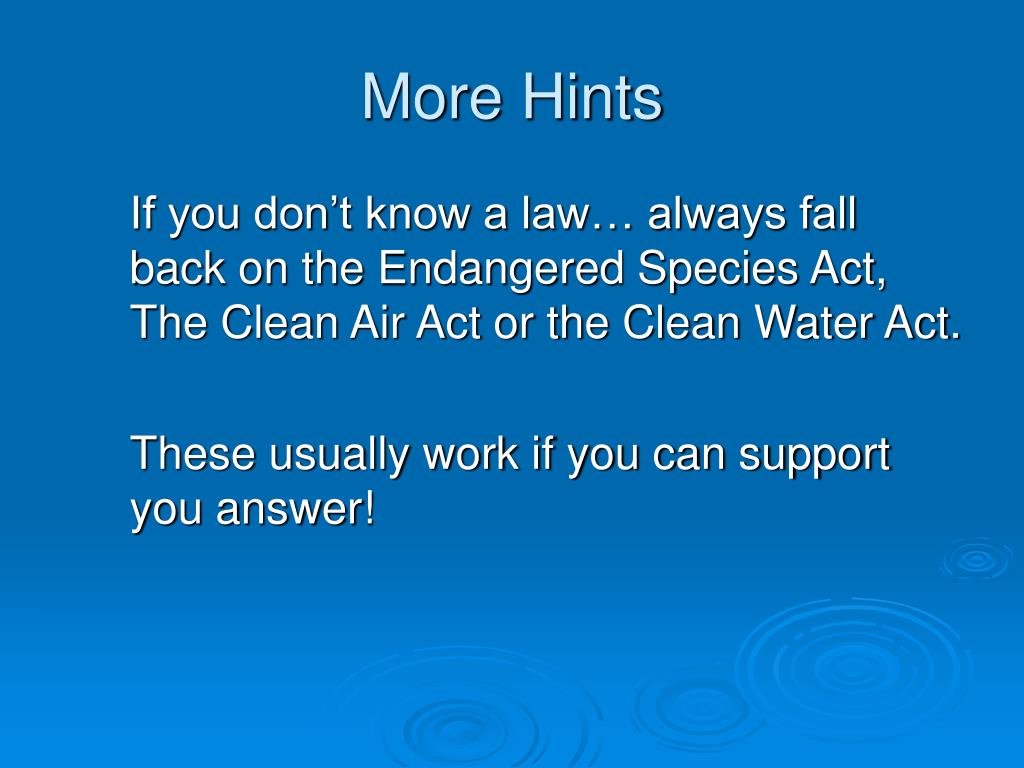 More Hints

If you don’t know a law… always fall back on the Endangered Species Act, The Clean Air Act or the Clean Water Act.

These usually work if you can support you answer!